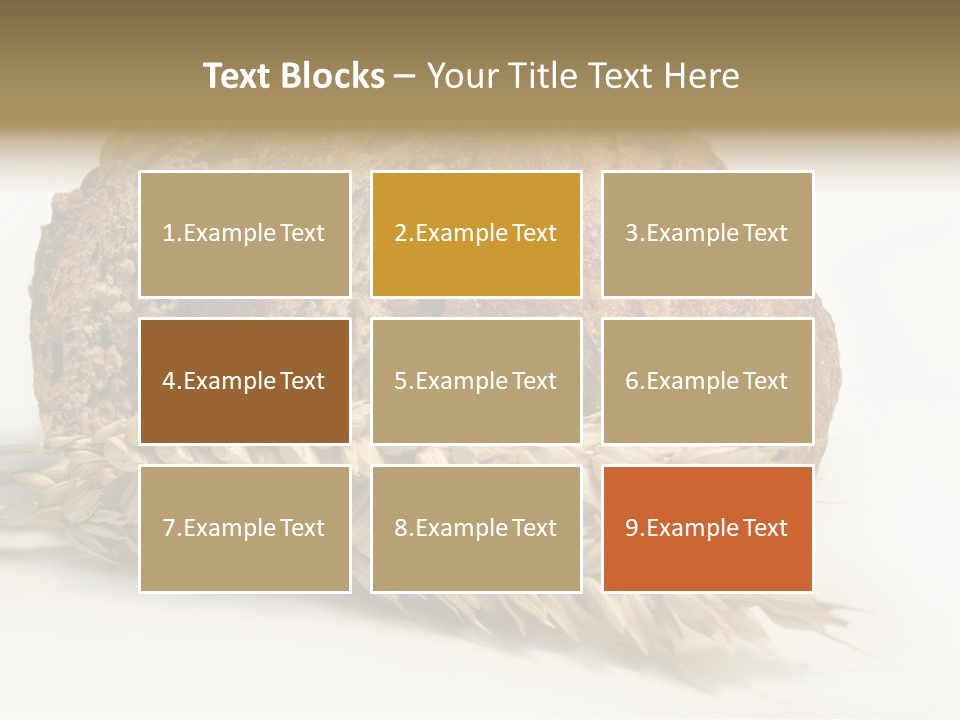 Text Blocks – Your Title Text Here

1.Example Text

2.Example Text

3.Example Text

4.Example Text

5.Example Text

6.Example Text

7.Example Text

8.Example Text

9.Example Text